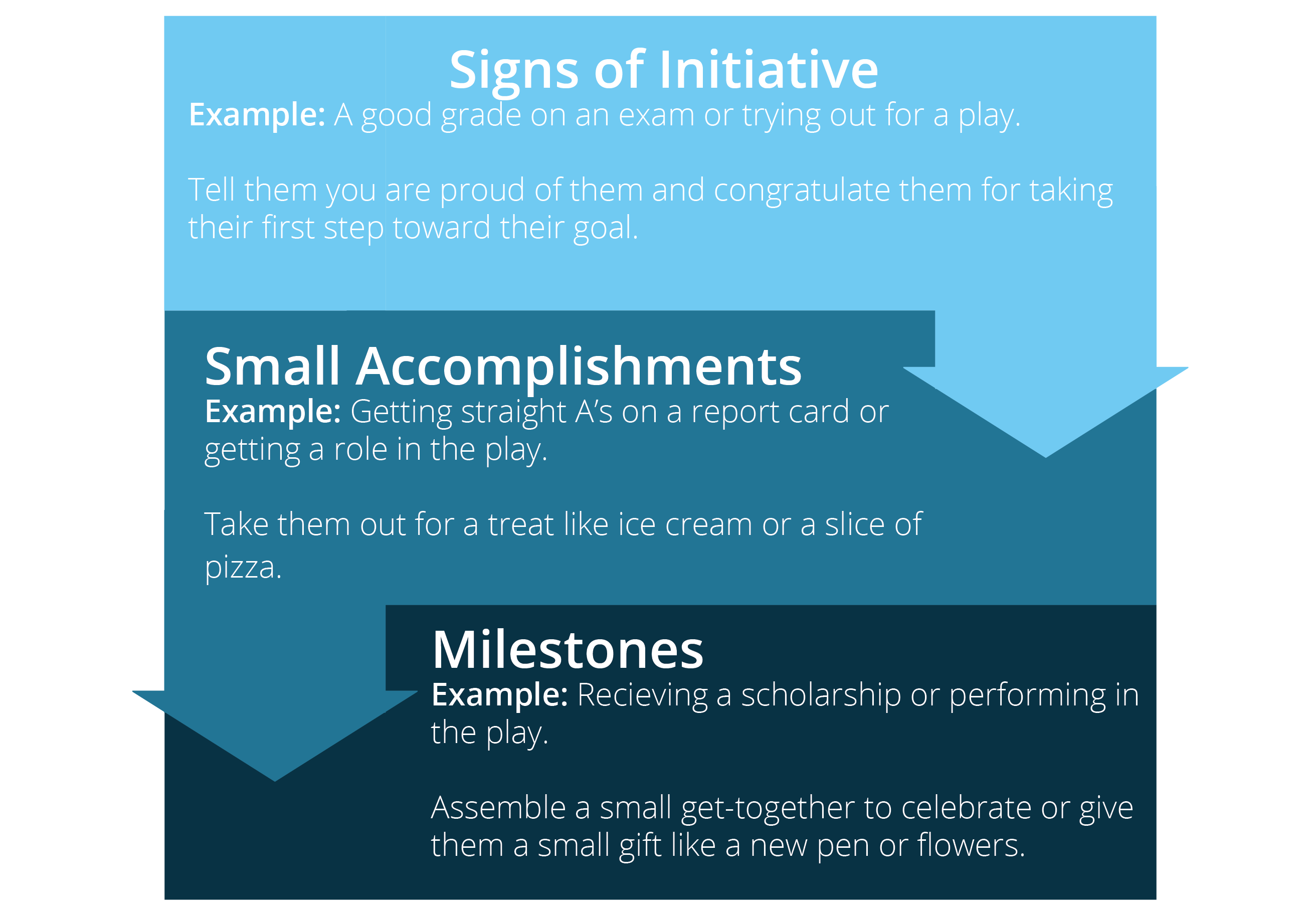 Signs of Initiative

Example: A good grade on an exam or trying out for a play.

Tell them you are proud of them and congratulate them for taking their first step toward their goal.

Small Accomplishments

Example: Getting straight A's on a report card or getting a role in the play.

Take them out for a treat like ice cream or a slice of pizza.

Milestones

Example: Recieving a scholarship or performing in the play.

Assemble a small get-together to celebrate or give them a small gift like a new pen or flowers.